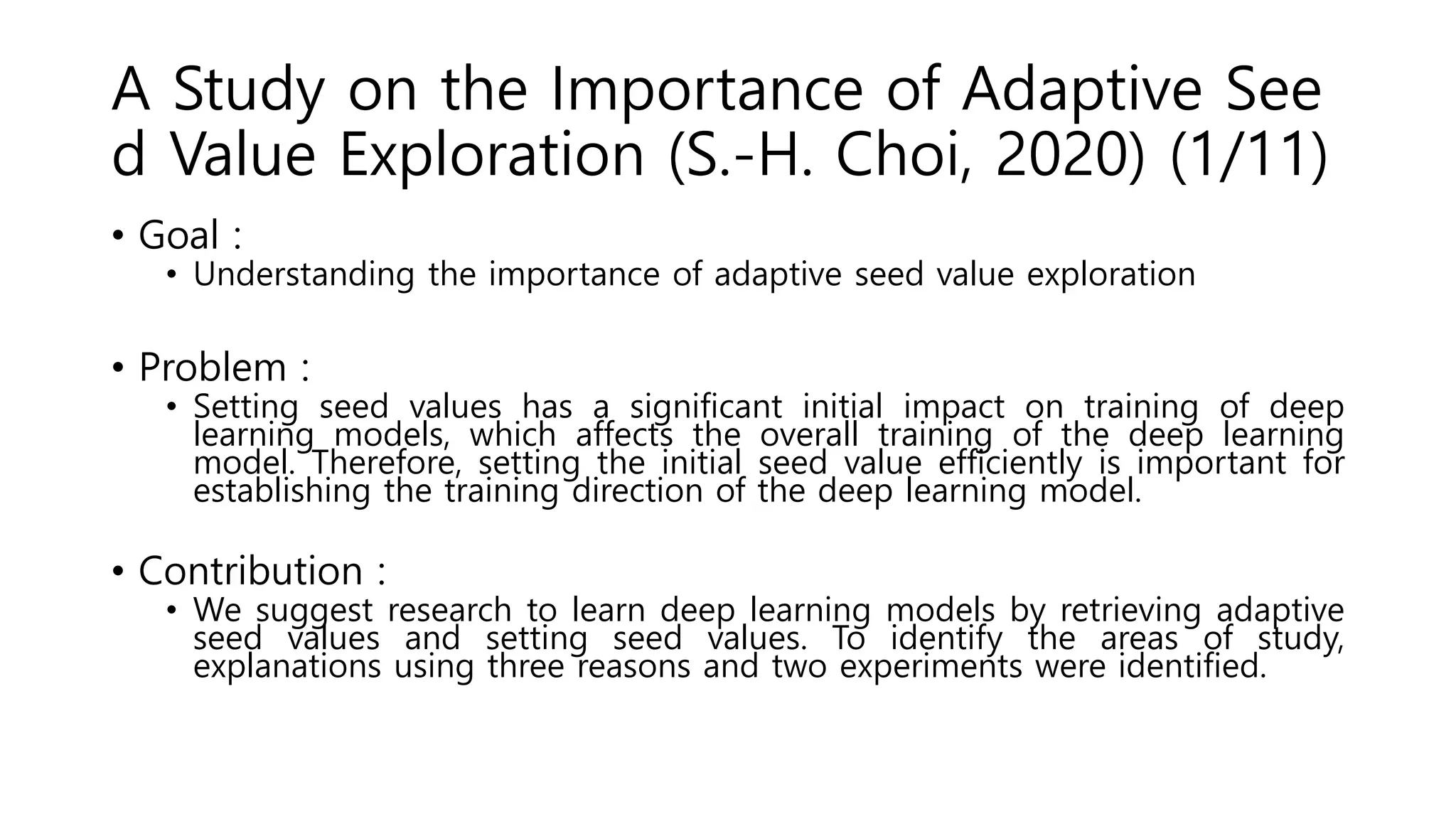 A Study on the Importance of Adaptive Seed Value Exploration (S.-H. Choi, 2020) (1/11)

• Goal :
• Understanding the importance of adaptive seed value exploration

• Problem :
• Setting seed values has a significant initial impact on training of deep learning models, which affects the overall training of the deep learning model. Therefore, setting the initial seed value efficiently is important for establishing the training direction of the deep learning model.

• Contribution :
• We suggest research to learn deep learning models by retrieving adaptive seed values and setting seed values. To identify the areas of study, explanations using three reasons and two experiments were identified.